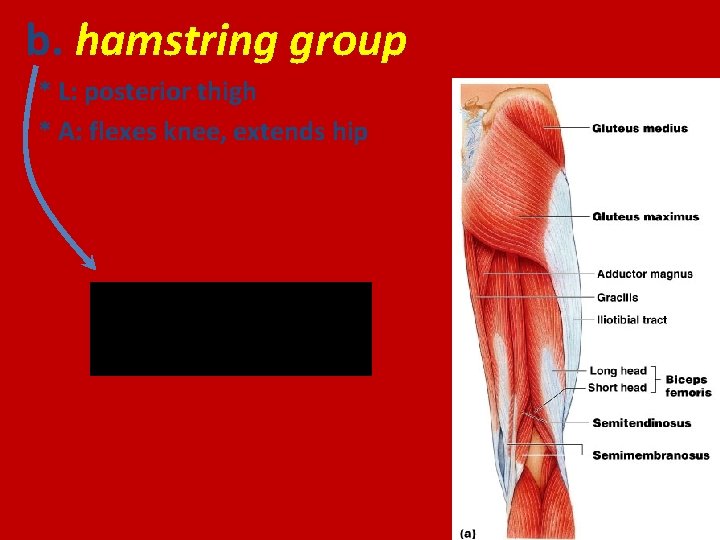 b. hamstring group

* L: posterior thigh

* A: flexes knee, extends hip

Gluteus medius
Gluteus maximus
Adductor magnus
Gracilis
Iliotibial tract
Long head
Short head
Biceps femoris
Semitendinosus
Semimembranosus
(a)